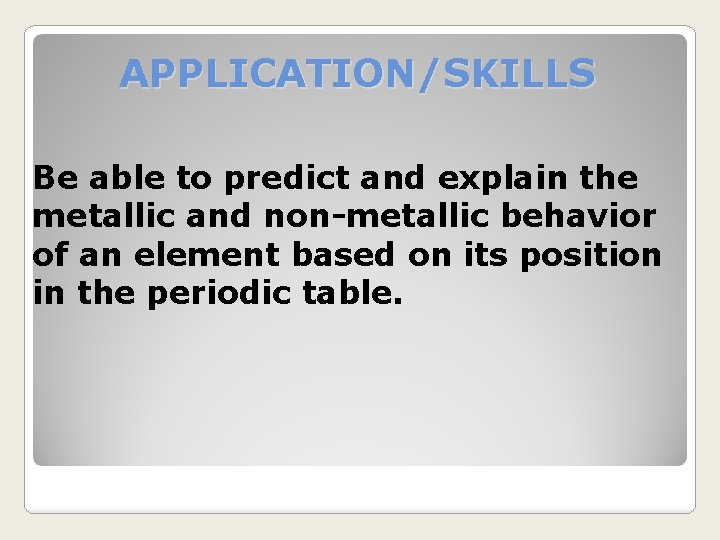 APPLICATION/SKILLS

Be able to predict and explain the metallic and non-metallic behavior of an element based on its position in the periodic table.